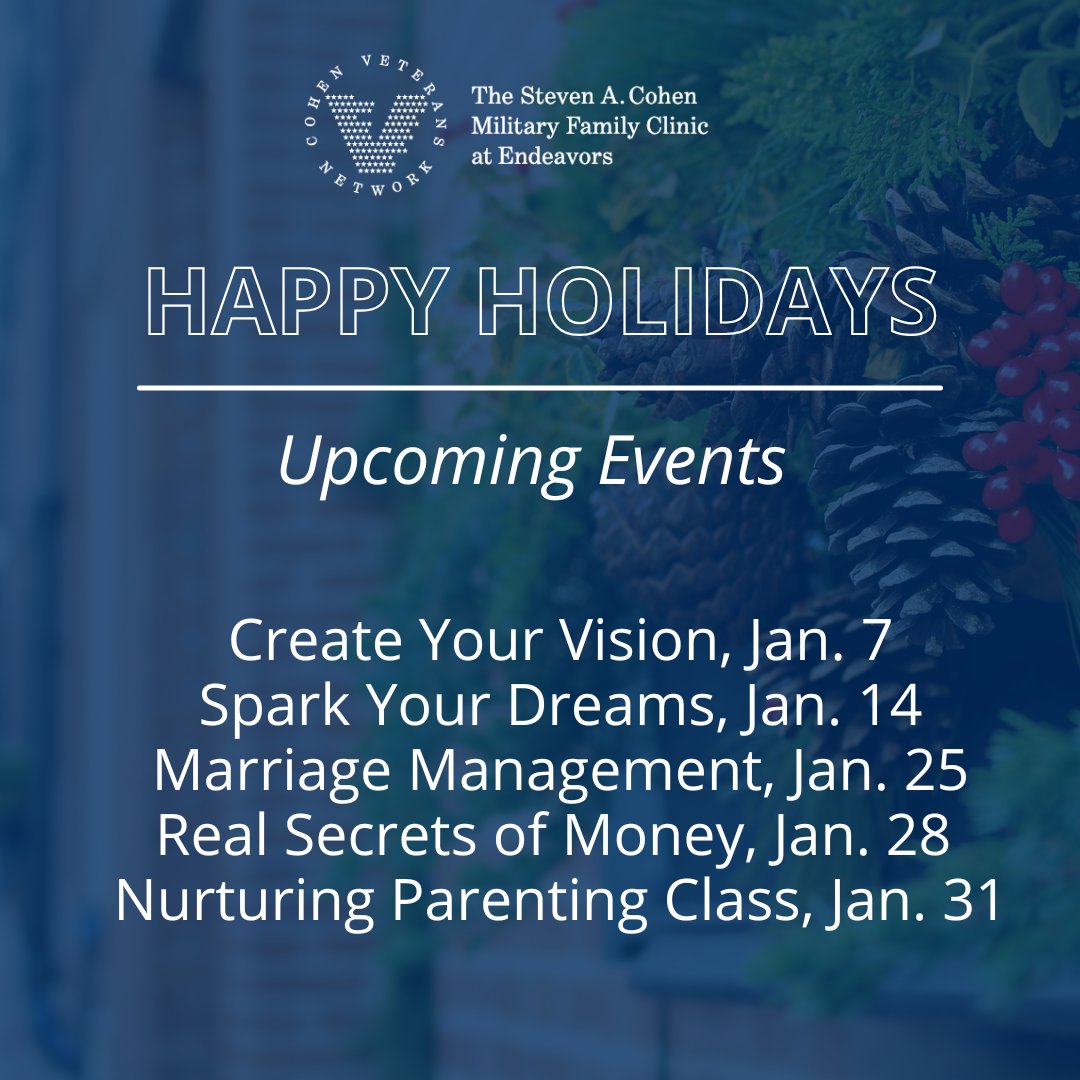 COHEN VETERANS NETWORK

The Steven A. Cohen Military Family Clinic at Endeavors

HAPPY HOLIDAYS

Upcoming Events

Create Your Vision, Jan. 7
Spark Your Dreams, Jan. 14
Marriage Management, Jan. 25
Real Secrets of Money, Jan. 28
Nurturing Parenting Class, Jan. 31